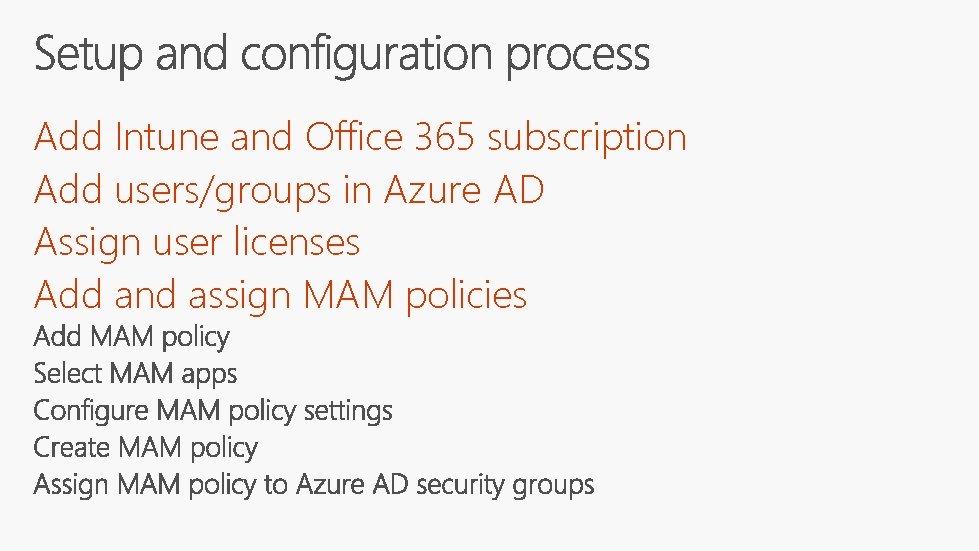 Setup and configuration process

Add Intune and Office 365 subscription

Add users/groups in Azure AD

Assign user licenses

Add and assign MAM policies

Add MAM policy

Select MAM apps

Configure MAM policy settings

Create MAM policy

Assign MAM policy to Azure AD security groups